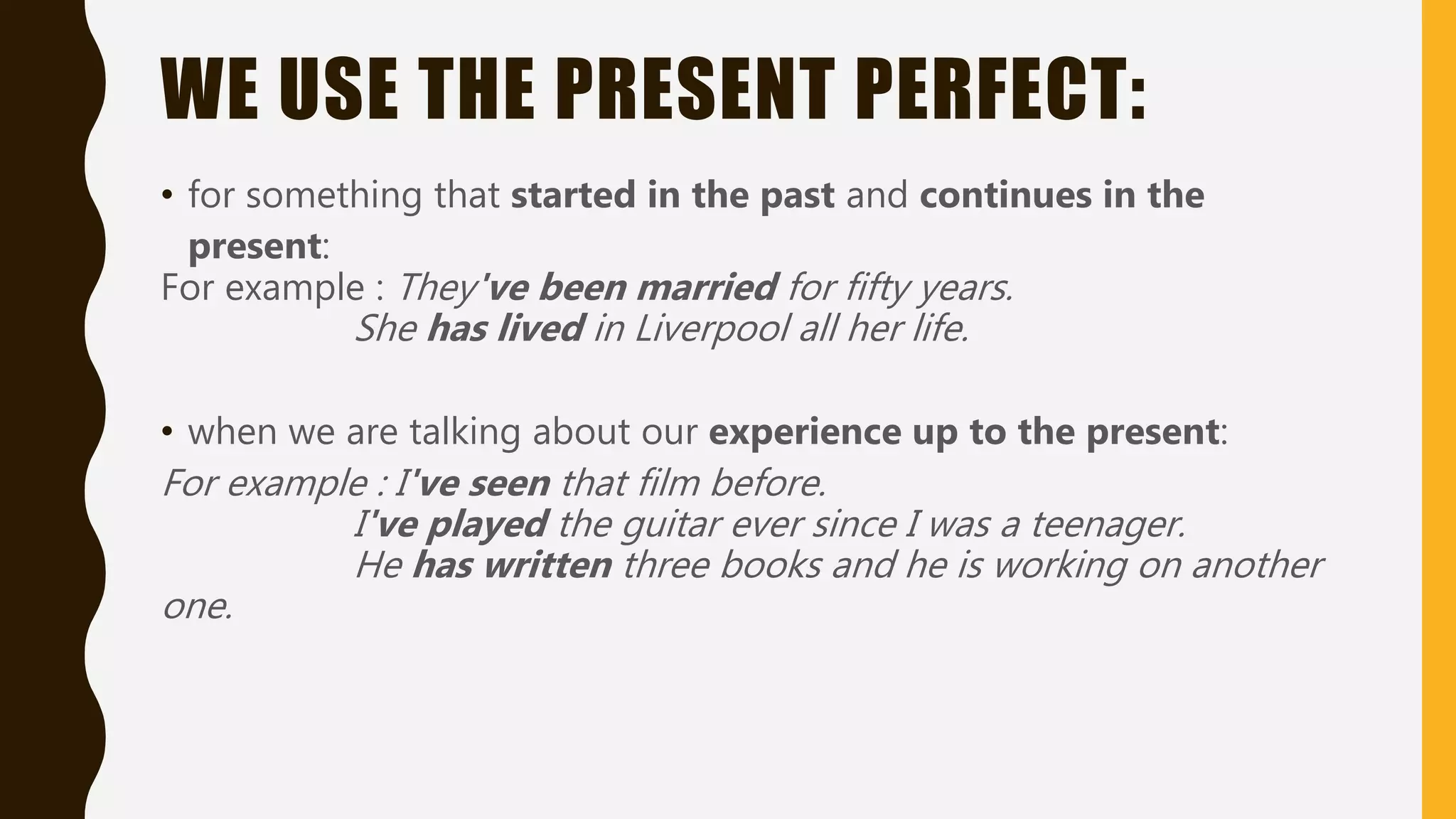 WE USE THE PRESENT PERFECT:

• for something that started in the past and continues in the present:
For example : They've been married for fifty years.
She has lived in Liverpool all her life.

• when we are talking about our experience up to the present:
For example : I've seen that film before.
I've played the guitar ever since I was a teenager.
He has written three books and he is working on another one.